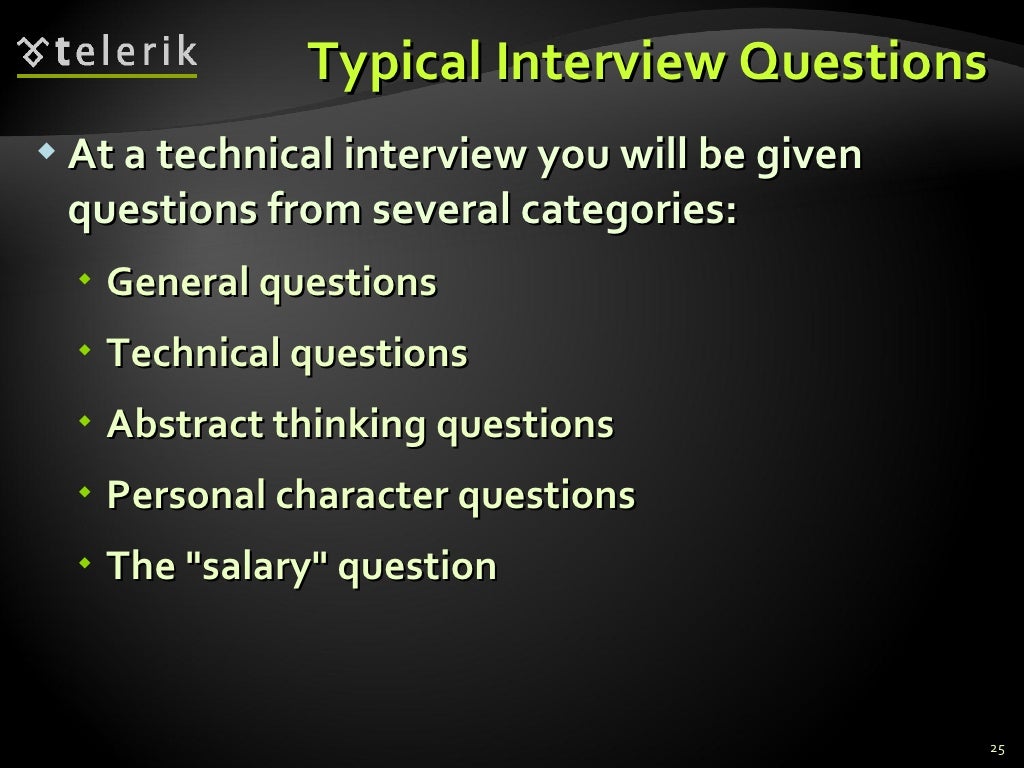 telerik

Typical Interview Questions

At a technical interview you will be given questions from several categories:

General questions

Technical questions

Abstract thinking questions

Personal character questions

The "salary" question

25